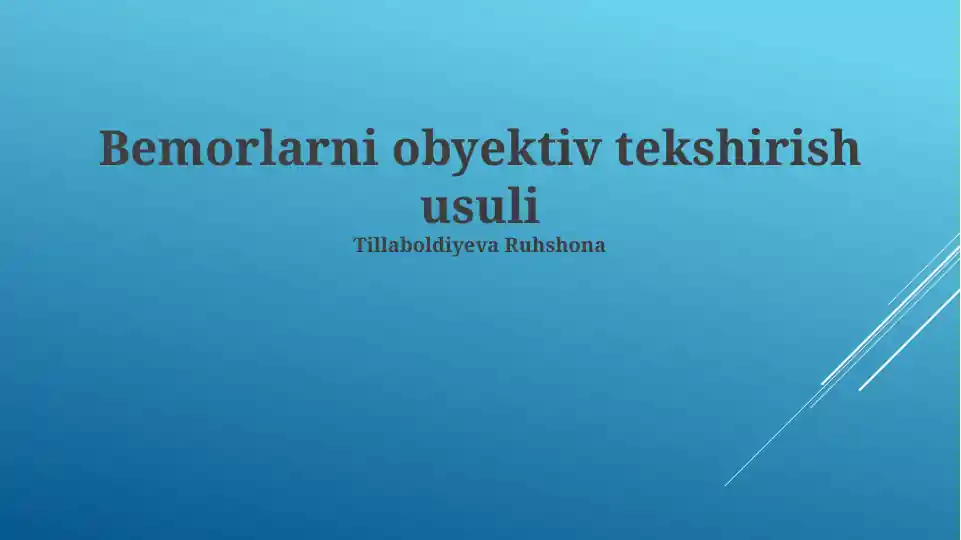 Bemorlarni obyektiv tekshirish usuli

Tillaboldiyeva Ruhshona